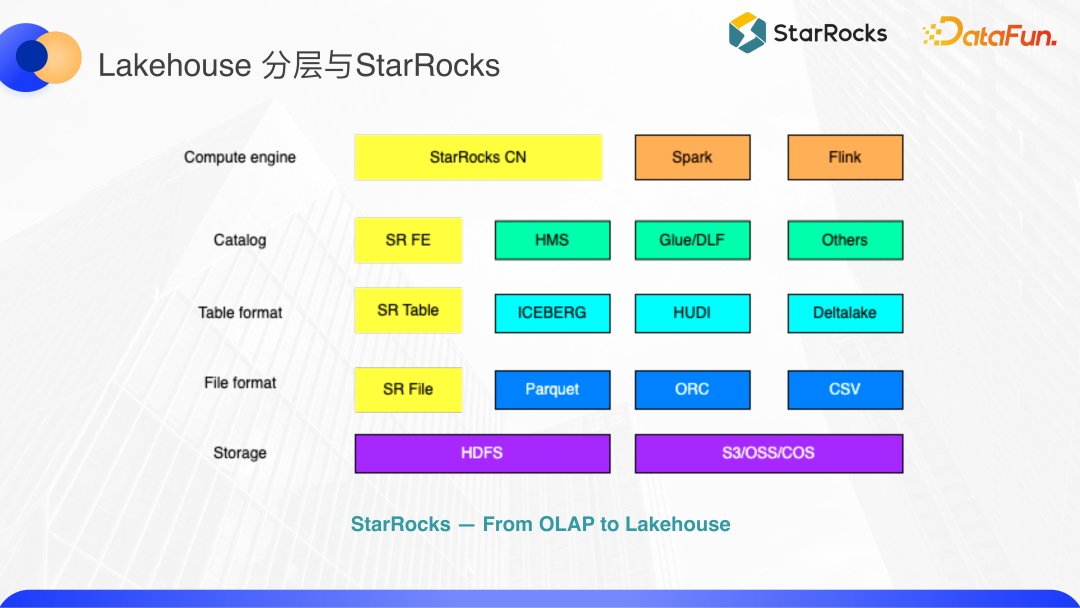 Lakehouse 分层与StarRocks

StarRocks DataFun.

Compute engine
StarRocks CN
Spark
Flink

Catalog
SR FE
HMS
Glue/DLF
Others

Table format
SR Table
ICEBERG
HUDI
Deltalake

File format
SR File
Parquet
ORC
CSV

Storage
HDFS
S3/OSS/COS

StarRocks — From OLAP to Lakehouse